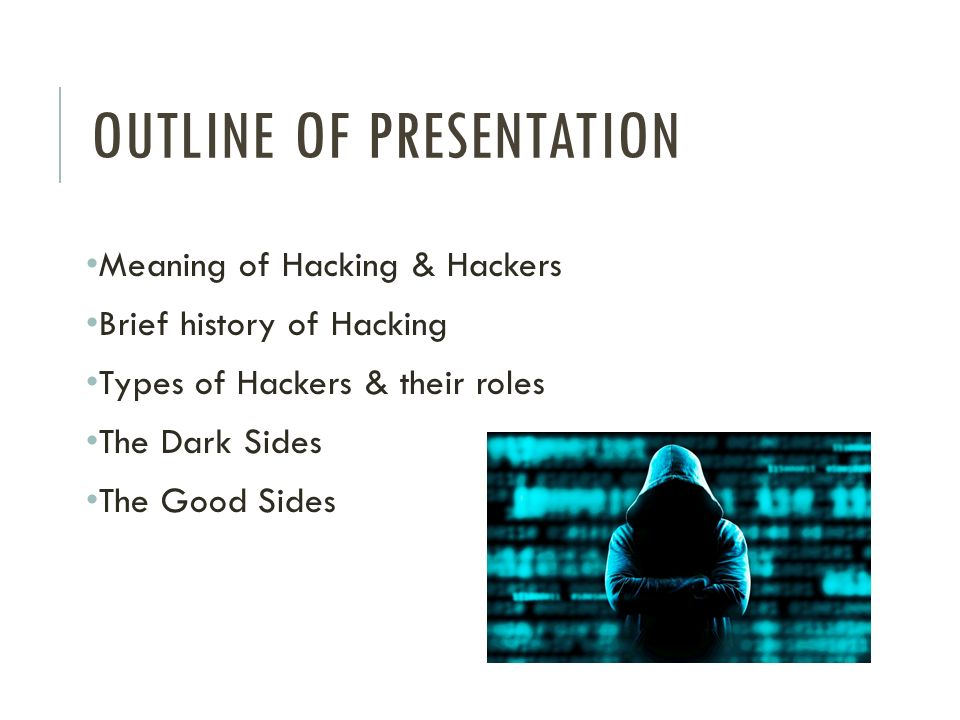 OUTLINE OF PRESENTATION

•Meaning of Hacking & Hackers
•Brief history of Hacking
•Types of Hackers & their roles
•The Dark Sides
•The Good Sides